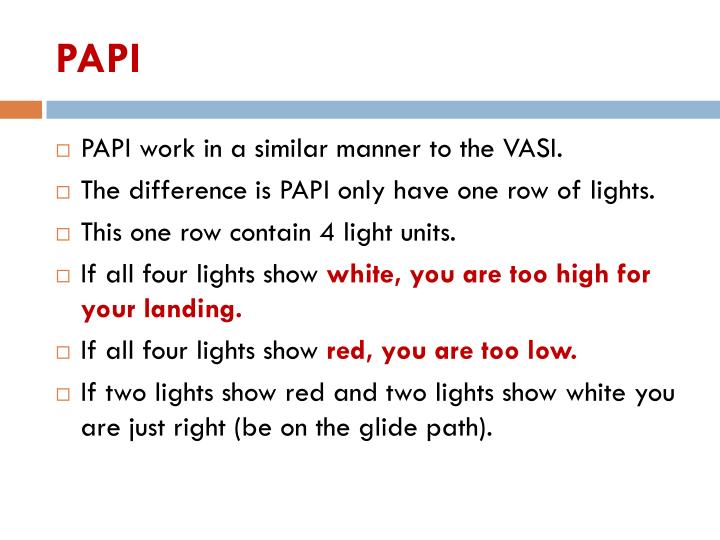 PAPI

□ PAPI work in a similar manner to the VASI.
□ The difference is PAPI only have one row of lights.
□ This one row contain 4 light units.
□ If all four lights show white, you are too high for your landing.
□ If all four lights show red, you are too low.
□ If two lights show red and two lights show white you are just right (be on the glide path).